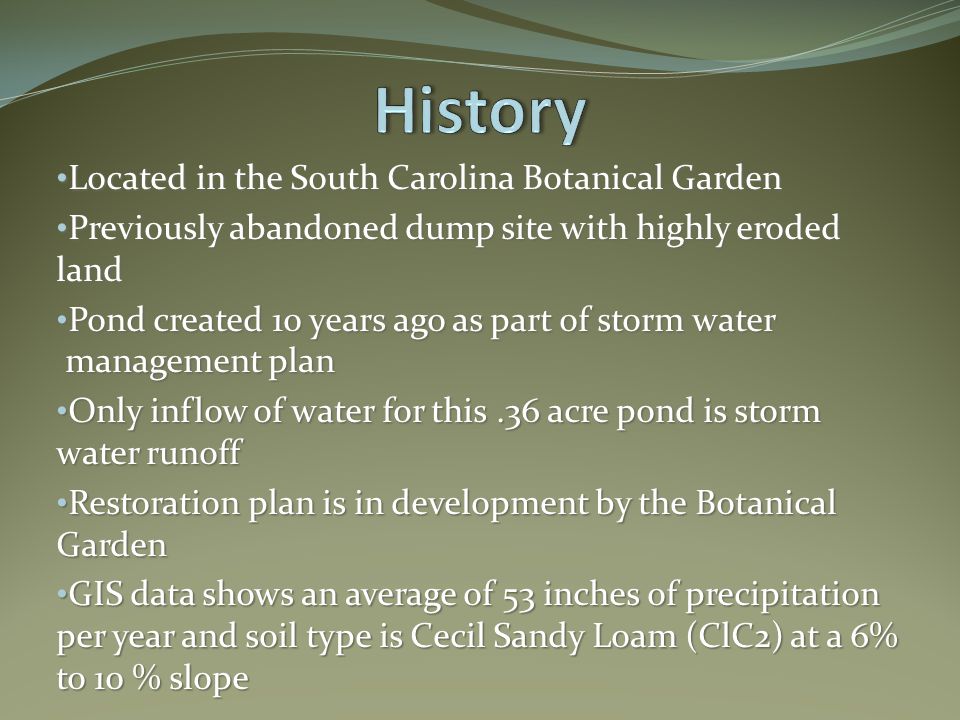 History

•Located in the South Carolina Botanical Garden

•Previously abandoned dump site with highly eroded land

•Pond created 10 years ago as part of storm water management plan

•Only inflow of water for this .36 acre pond is storm water runoff

•Restoration plan is in development by the Botanical Garden

•GIS data shows an average of 53 inches of precipitation per year and soil type is Cecil Sandy Loam (ClC2) at a 6% to 10 % slope